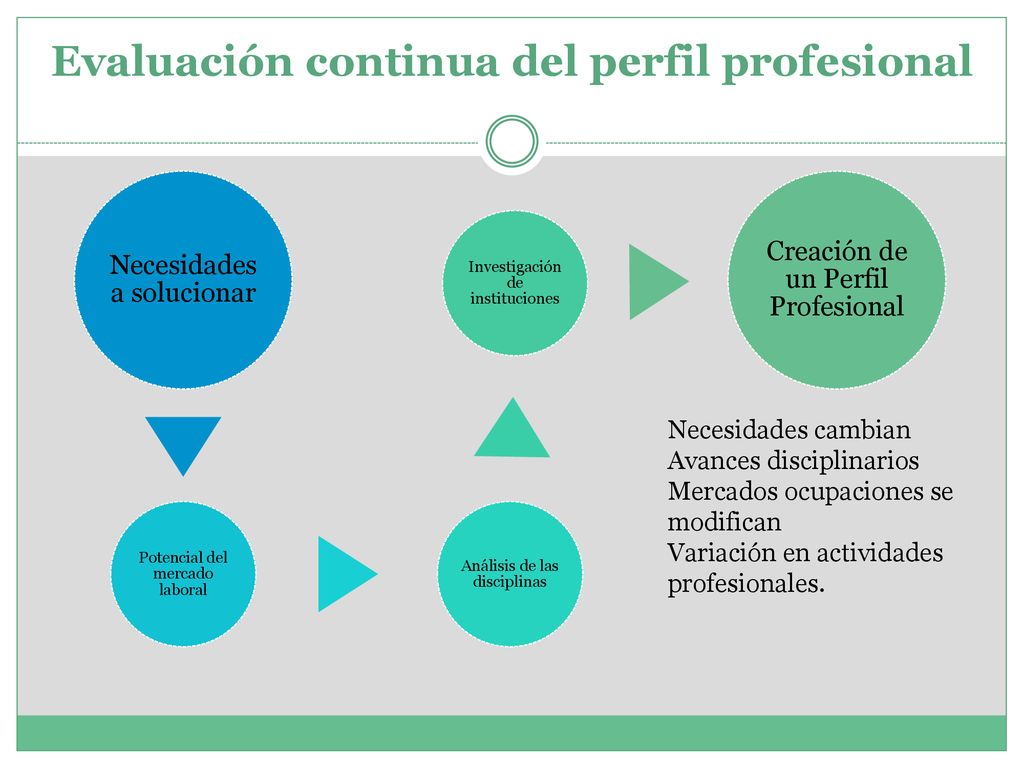 Evaluación continua del perfil profesional

Necesidades a solucionar

Potencial del mercado laboral

Análisis de las disciplinas

Investigación de instituciones

Creación de un Perfil Profesional

Necesidades cambian
Avances disciplinarios
Mercados ocupaciones se modifican
Variación en actividades profesionales.